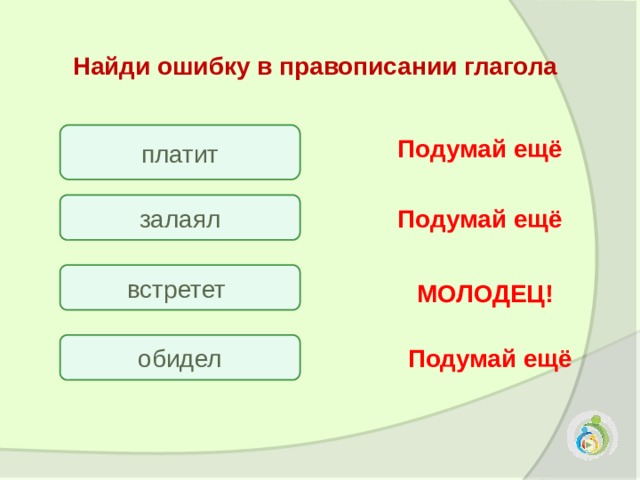 Найди ошибку в правописании глагола

платит

Подумай ещё

залаял

Подумай ещё

встретет

МОЛОДЕЦ!

обидел

Подумай ещё